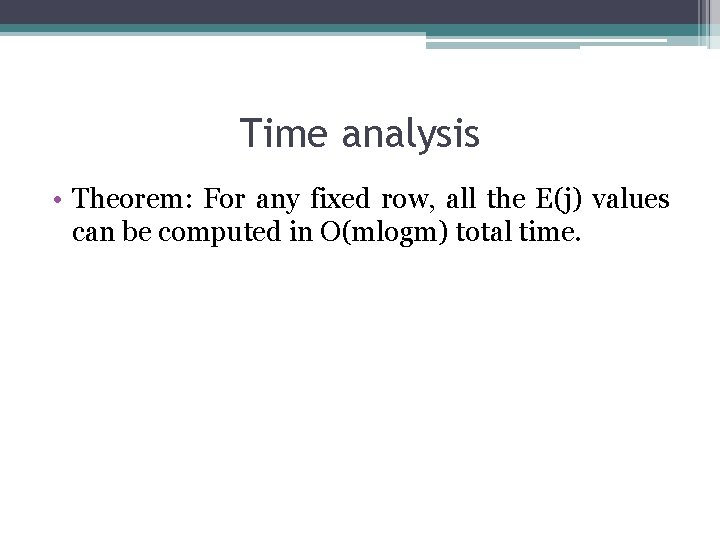 Time analysis

• Theorem: For any fixed row, all the E(j) values can be computed in O(mlogm) total time.